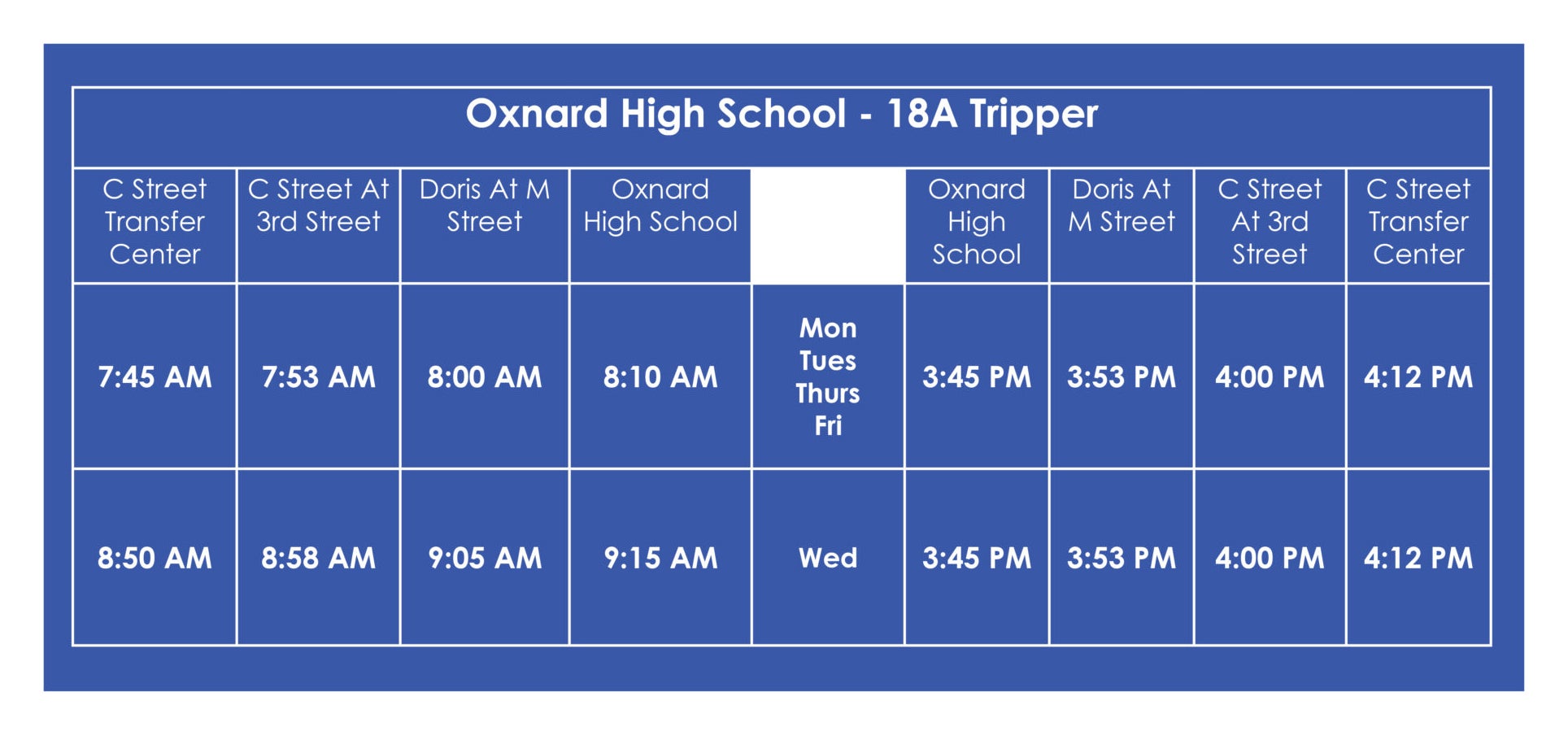 Oxnard High School - 18A Tripper

| C Street Transfer Center | C Street At 3rd Street | Doris At M Street | Oxnard High School | | Oxnard High School | Doris At M Street | C Street At 3rd Street | C Street Transfer Center |
|---|---|---|---|---|---|---|---|---|
| 7:45 AM | 7:53 AM | 8:00 AM | 8:10 AM | Mon Tues Thurs Fri | 3:45 PM | 3:53 PM | 4:00 PM | 4:12 PM |
| 8:50 AM | 8:58 AM | 9:05 AM | 9:15 AM | Wed | 3:45 PM | 3:53 PM | 4:00 PM | 4:12 PM |